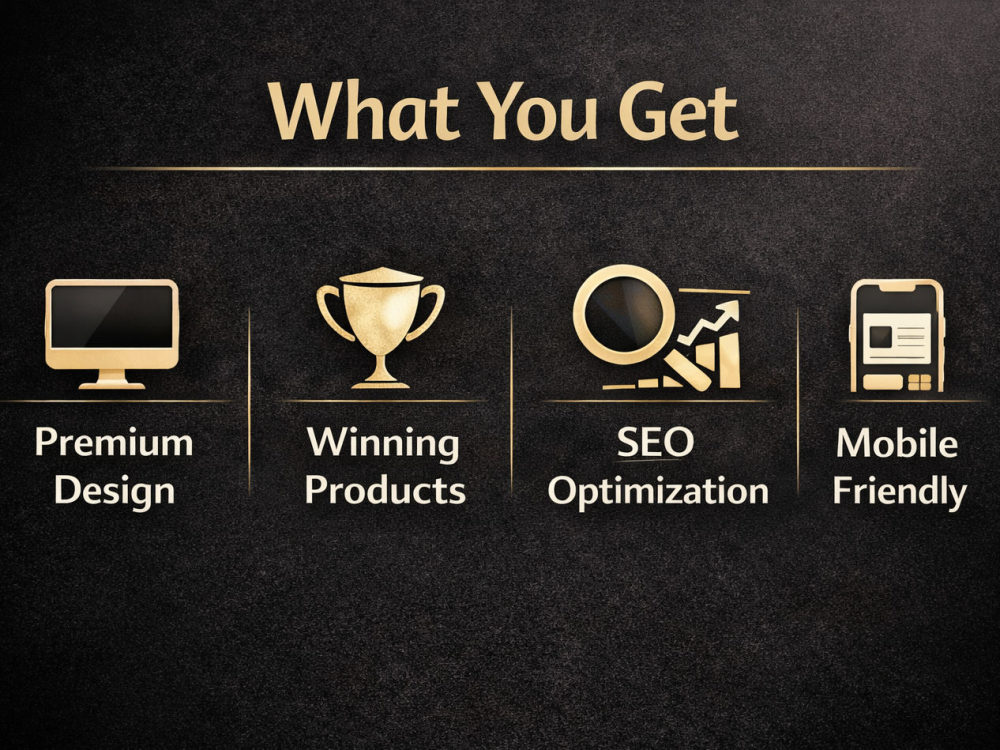 What You Get

Premium Design

Winning Products

SEO Optimization

Mobile Friendly